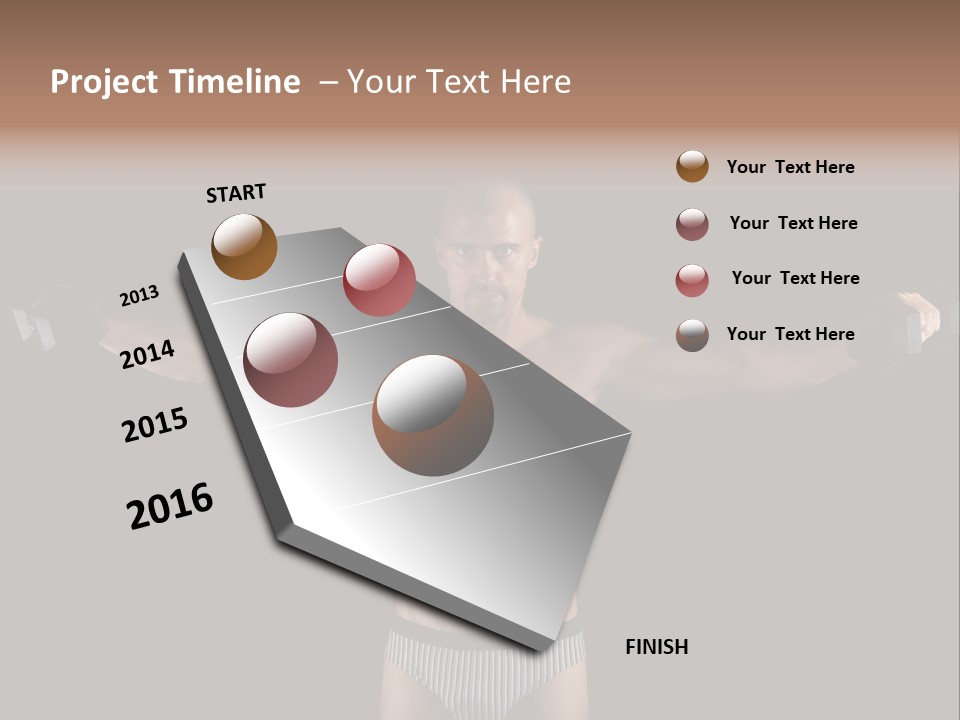 Project Timeline – Your Text Here

START

2013

2014

2015

2016

FINISH

Your Text Here

Your Text Here

Your Text Here

Your Text Here